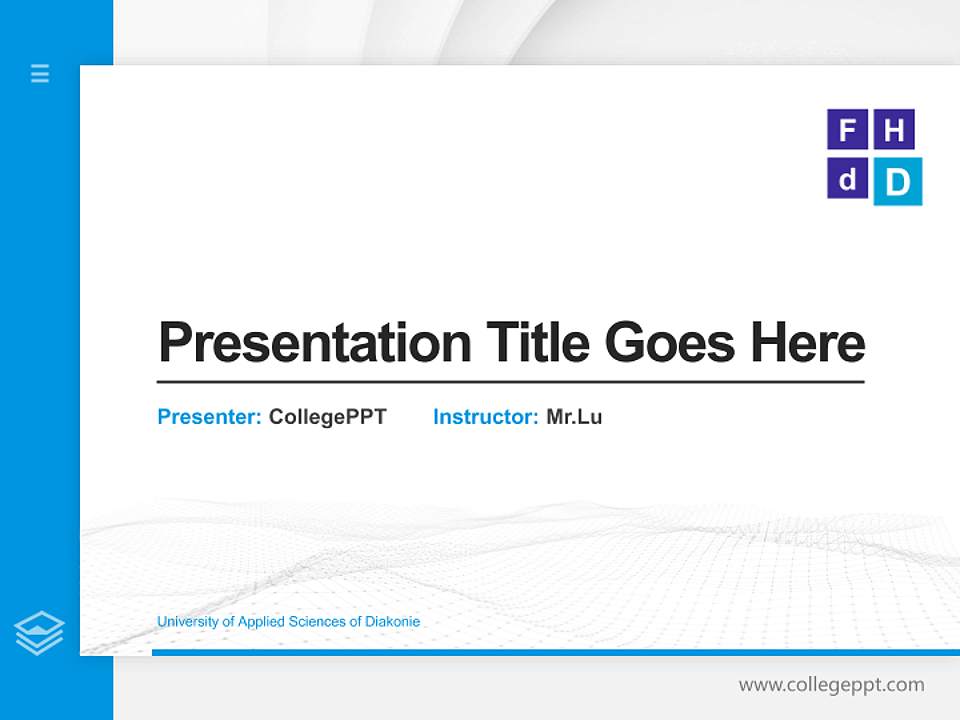 F H
d D

Presentation Title Goes Here

Presenter: CollegePPT Instructor: Mr.Lu

University of Applied Sciences of Diakonie

www.collegeppt.com